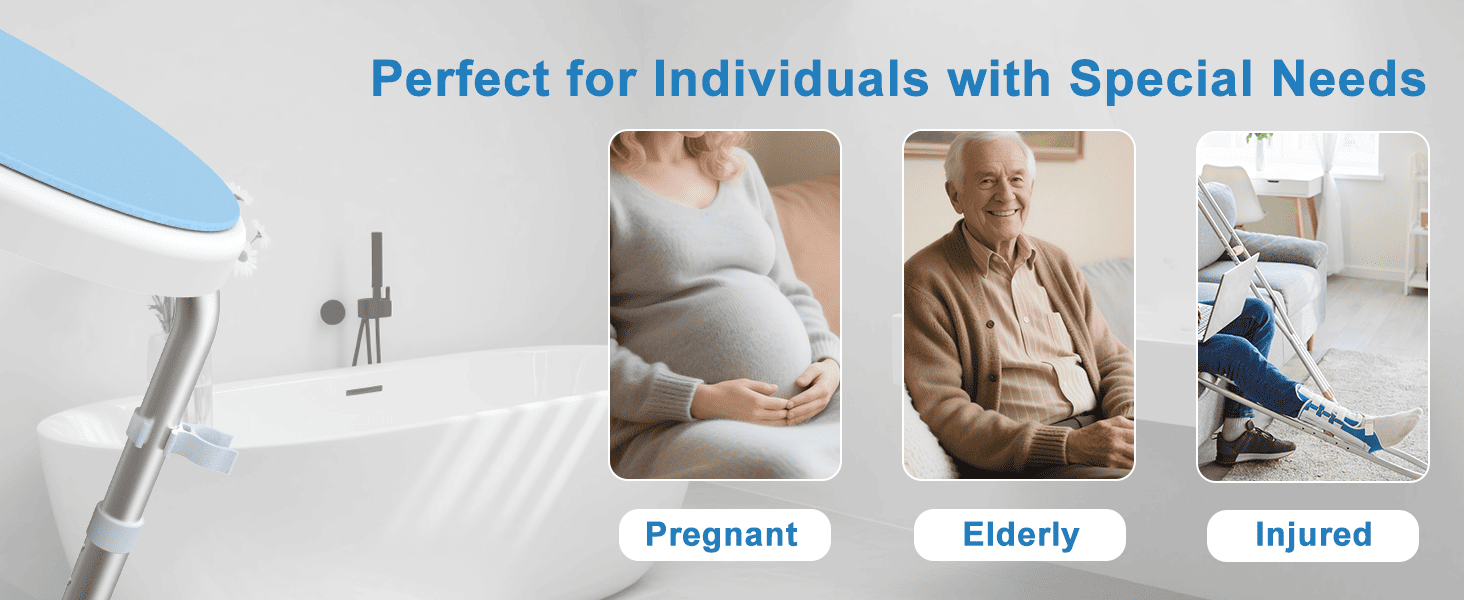 Perfect for Individuals with Special Needs

Pregnant

Elderly

Injured